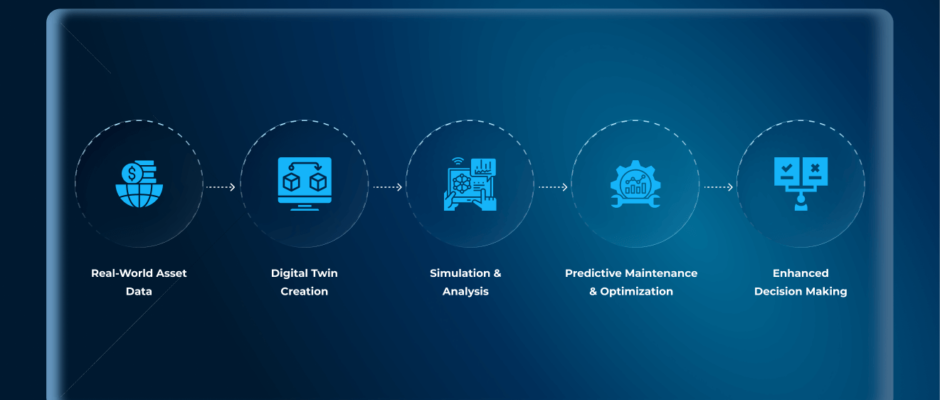 Real-World Asset Data

Digital Twin Creation

Simulation & Analysis

Predictive Maintenance & Optimization

Enhanced Decision Making